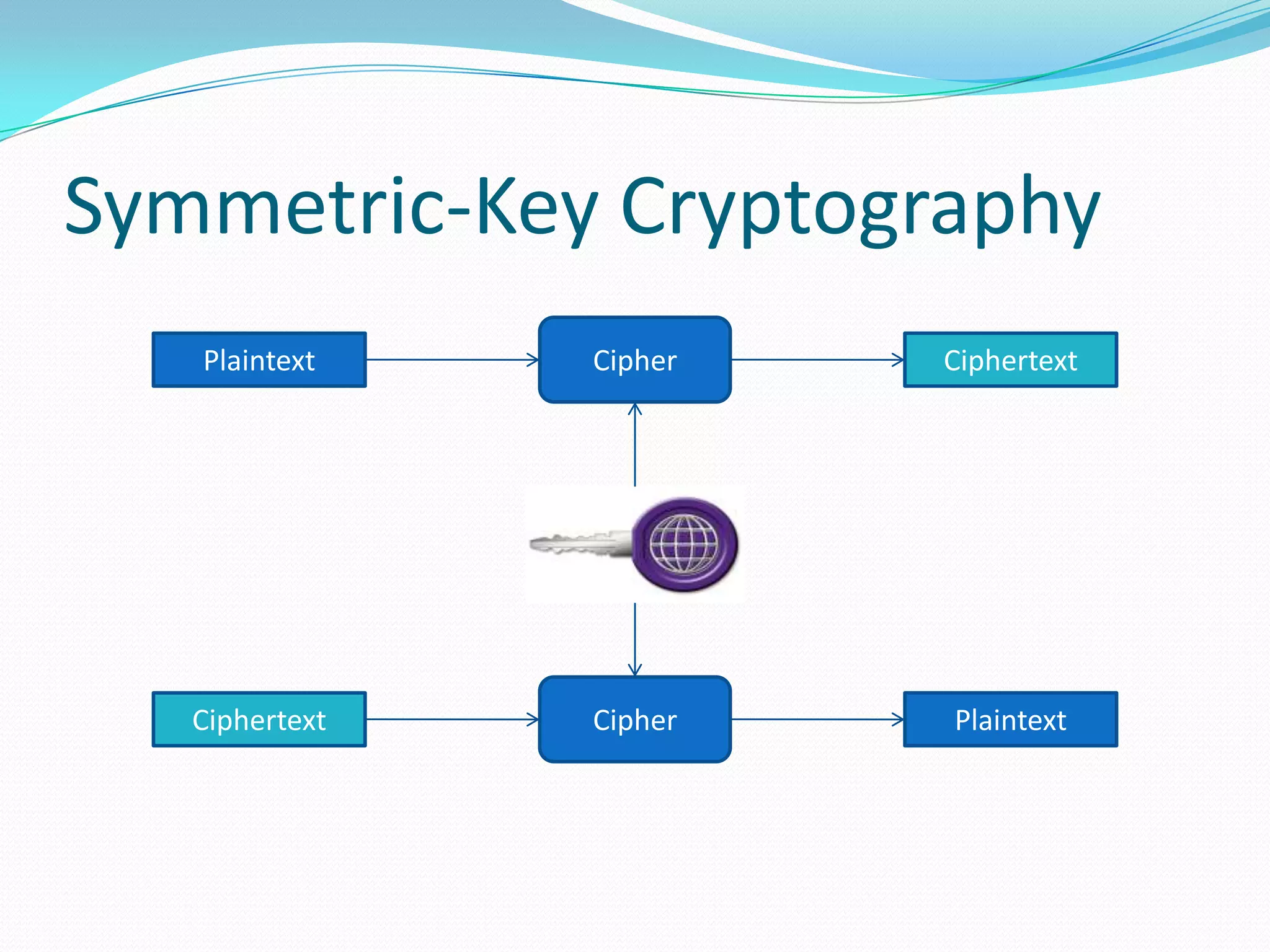 Symmetric-Key Cryptography

Plaintext

Cipher

Ciphertext

Ciphertext

Cipher

Plaintext